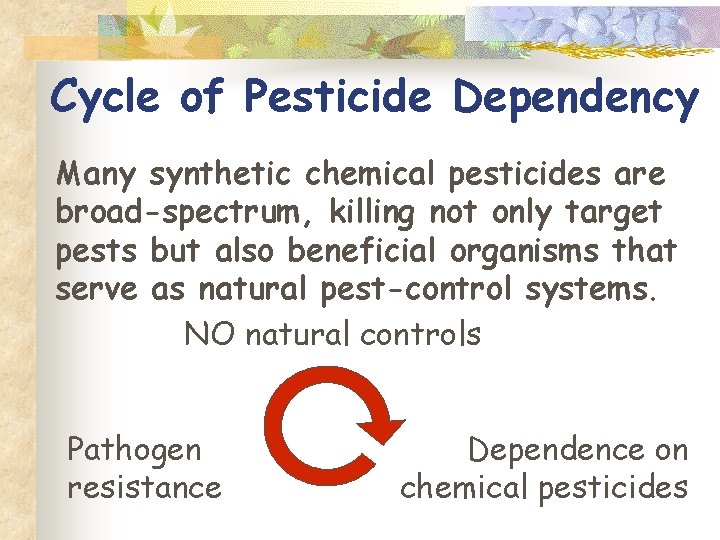 Cycle of Pesticide Dependency

Many synthetic chemical pesticides are broad-spectrum, killing not only target pests but also beneficial organisms that serve as natural pest-control systems.

NO natural controls

Pathogen resistance

Dependence on chemical pesticides